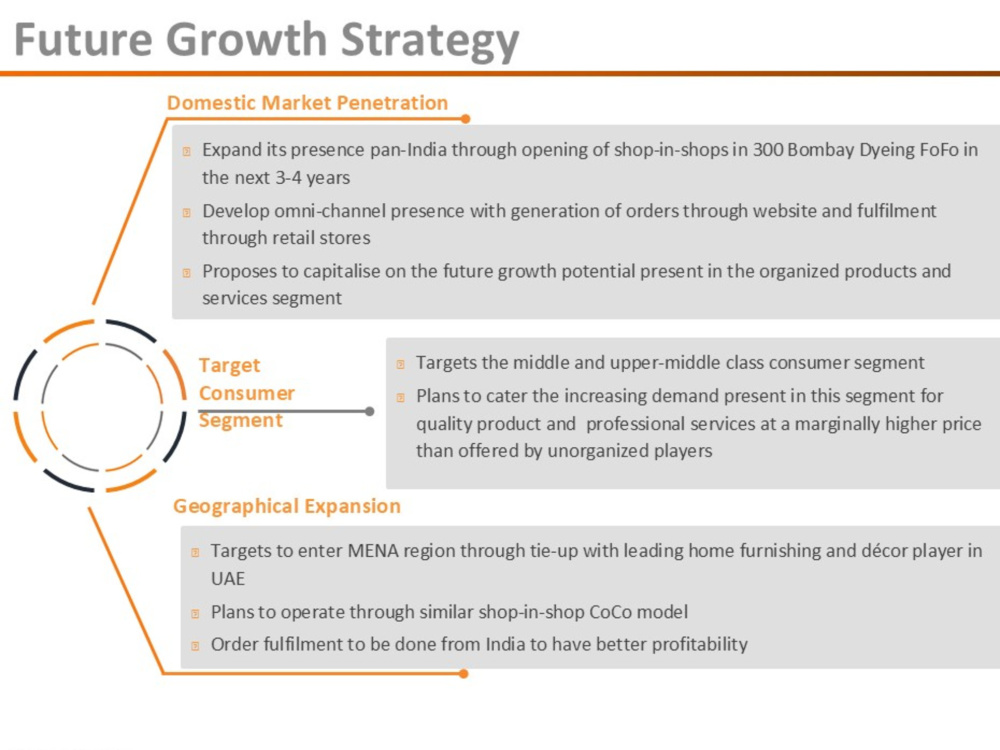 Future Growth Strategy

Domestic Market Penetration

• Expand its presence pan-India through opening of shop-in-shops in 300 Bombay Dyeing FoFo in the next 3-4 years
• Develop omni-channel presence with generation of orders through website and fulfilment through retail stores
• Proposes to capitalise on the future growth potential present in the organized products and services segment

Target Consumer Segment

• Targets the middle and upper-middle class consumer segment
• Plans to cater the increasing demand present in this segment for quality product and professional services at a marginally higher price than offered by unorganized players

Geographical Expansion

• Targets to enter MENA region through tie-up with leading home furnishing and décor player in UAE
• Plans to operate through similar shop-in-shop CoCo model
• Order fulfilment to be done from India to have better profitability